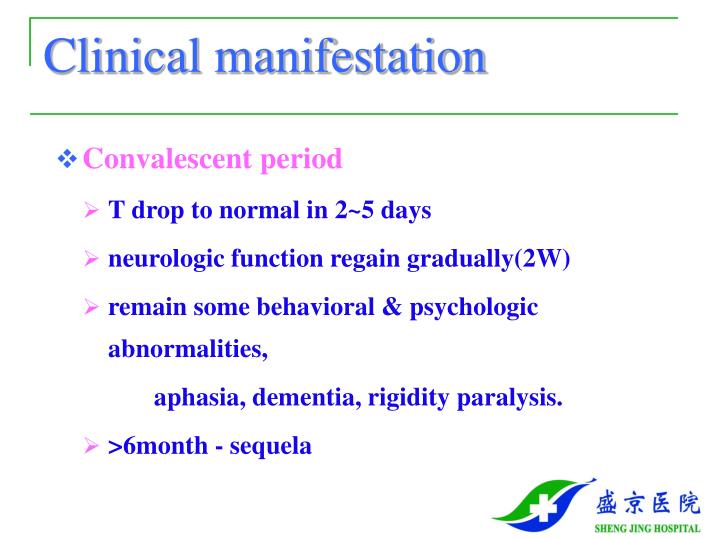 Clinical manifestation

❖ Convalescent period

➢ T drop to normal in 2~5 days

➢ neurologic function regain gradually(2W)

➢ remain some behavioral & psychologic abnormalities,

aphasia, dementia, rigidity paralysis.

➢ >6month - sequela

盛京医院
SHENG JING HOSPITAL